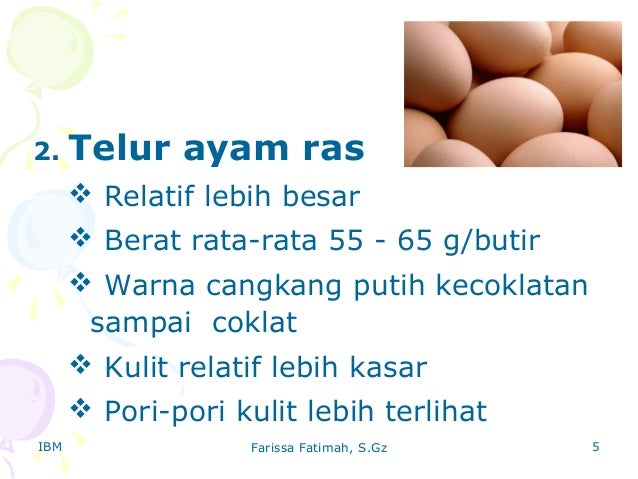 2. Telur ayam ras

❖ Relatif lebih besar

❖ Berat rata-rata 55 - 65 g/butir

❖ Warna cangkang putih kecoklatan sampai coklat

❖ Kulit relatif lebih kasar

❖ Pori-pori kulit lebih terlihat

IBM Farissa Fatimah, S.Gz 5